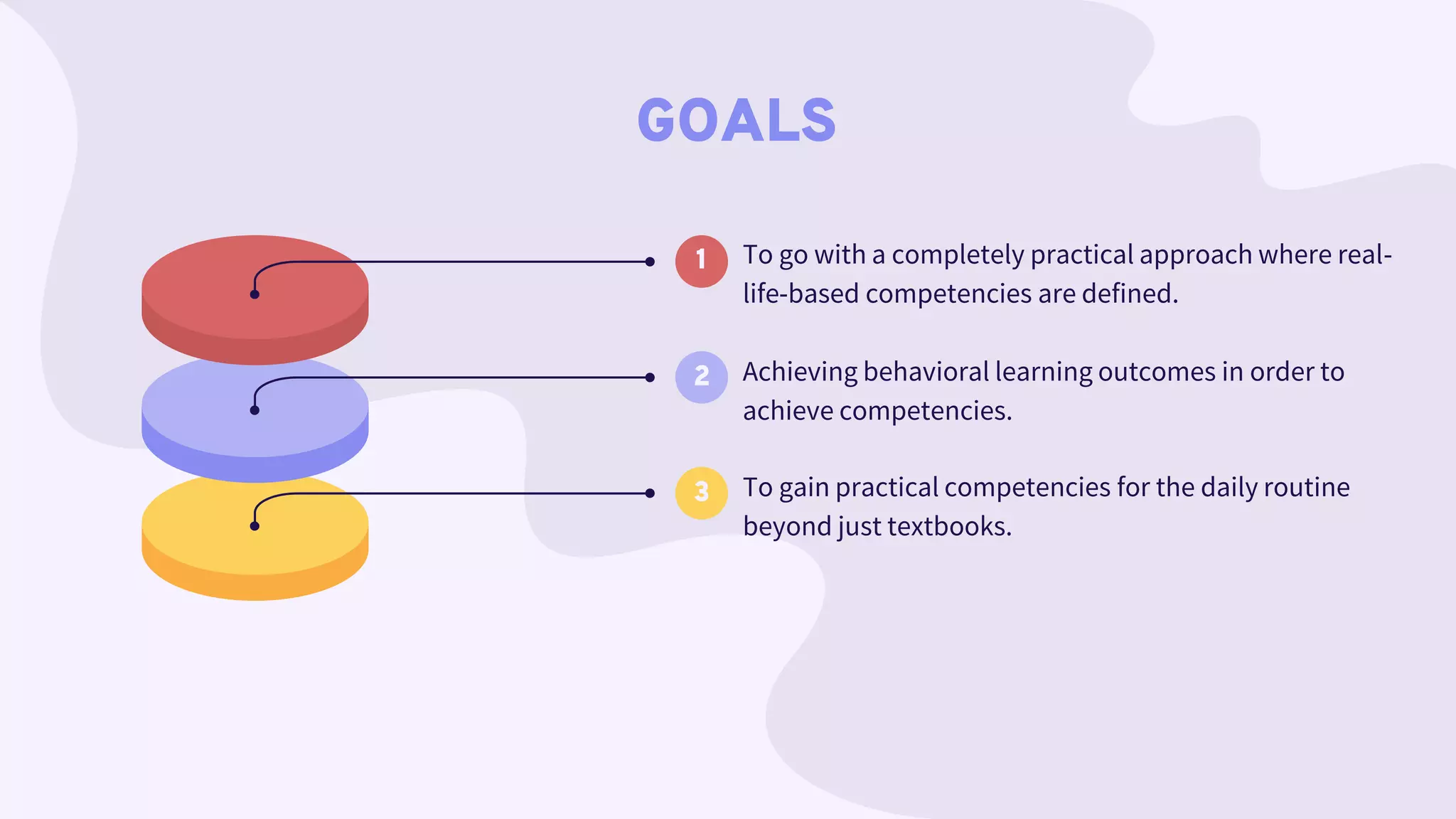 GOALS

1 To go with a completely practical approach where real-life-based competencies are defined.

2 Achieving behavioral learning outcomes in order to achieve competencies.

3 To gain practical competencies for the daily routine beyond just textbooks.